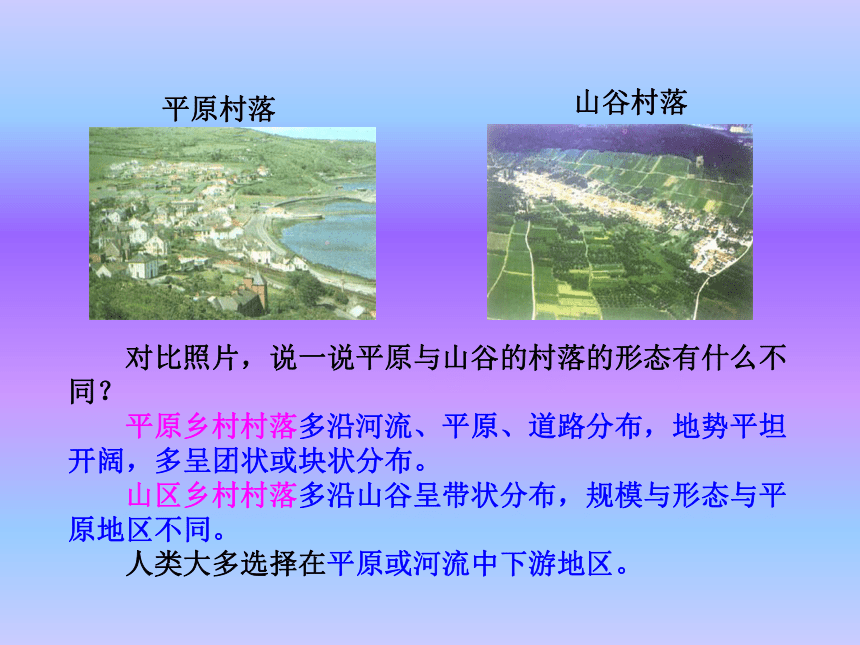 平原村落

山谷村落

对比照片，说一说平原与山谷的村落的形态有什么不同？

平原乡村村落多沿河流、平原、道路分布，地势平坦开阔，多呈团状或块状分布。

山区乡村村落多沿山谷呈带状分布，规模与形态与平原地区不同。

人类大多选择在平原或河流中下游地区。